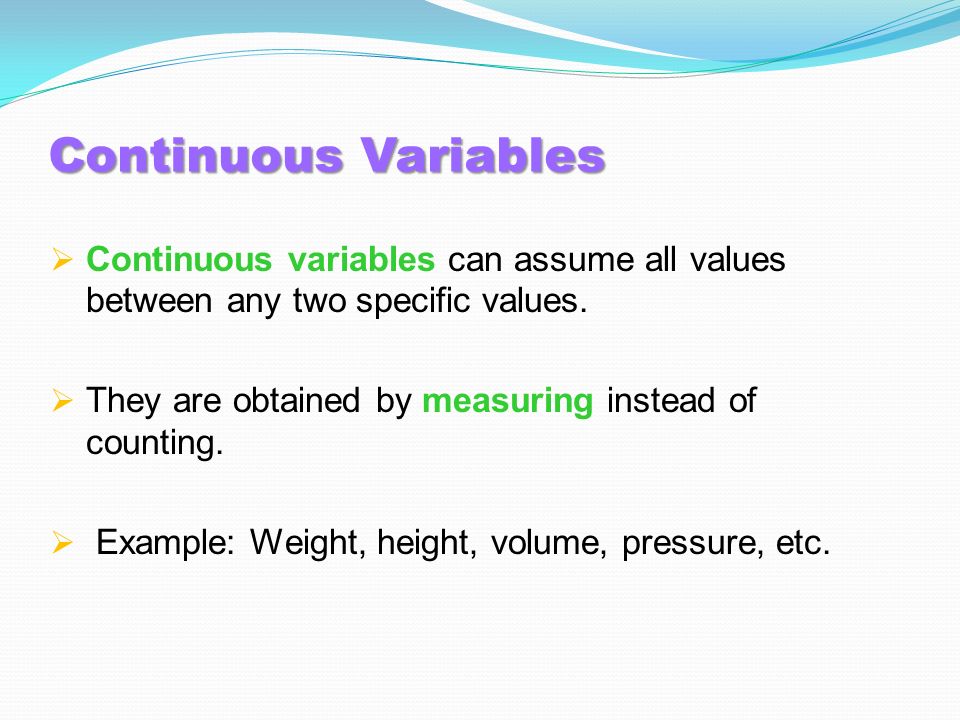 Continuous Variables

➢ Continuous variables can assume all values between any two specific values.

➢ They are obtained by measuring instead of counting.

➢ Example: Weight, height, volume, pressure, etc.